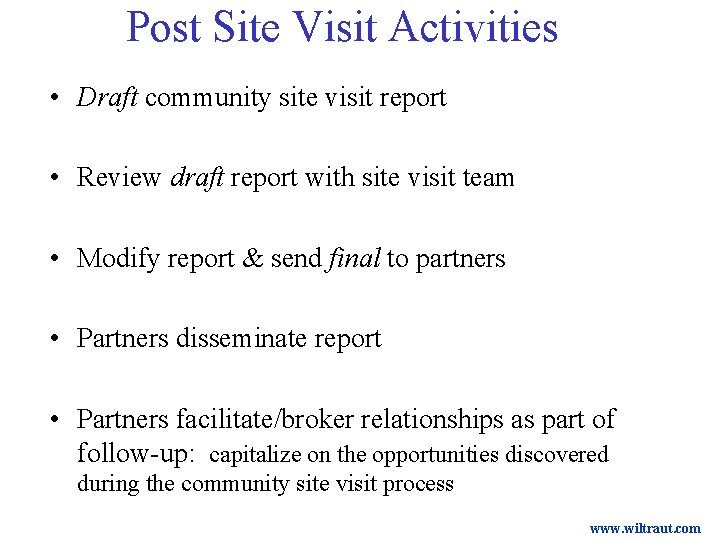 Post Site Visit Activities

• Draft community site visit report

• Review draft report with site visit team

• Modify report & send final to partners

• Partners disseminate report

• Partners facilitate/broker relationships as part of follow-up: capitalize on the opportunities discovered during the community site visit process

www.wiltraut.com